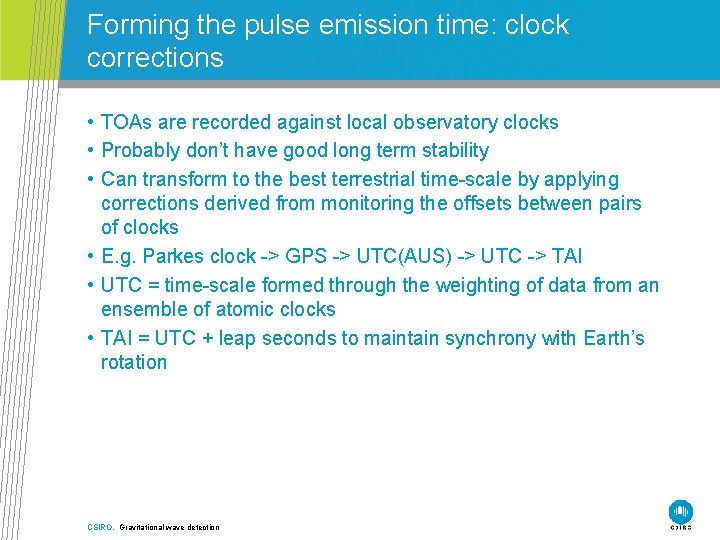 Forming the pulse emission time: clock corrections

• TOAs are recorded against local observatory clocks
• Probably don't have good long term stability
• Can transform to the best terrestrial time-scale by applying corrections derived from monitoring the offsets between pairs of clocks
• E.g. Parkes clock -> GPS -> UTC(AUS) -> UTC -> TAI
• UTC = time-scale formed through the weighting of data from an ensemble of atomic clocks
• TAI = UTC + leap seconds to maintain synchrony with Earth's rotation

CSIRO. Gravitational wave detection

CSIRO